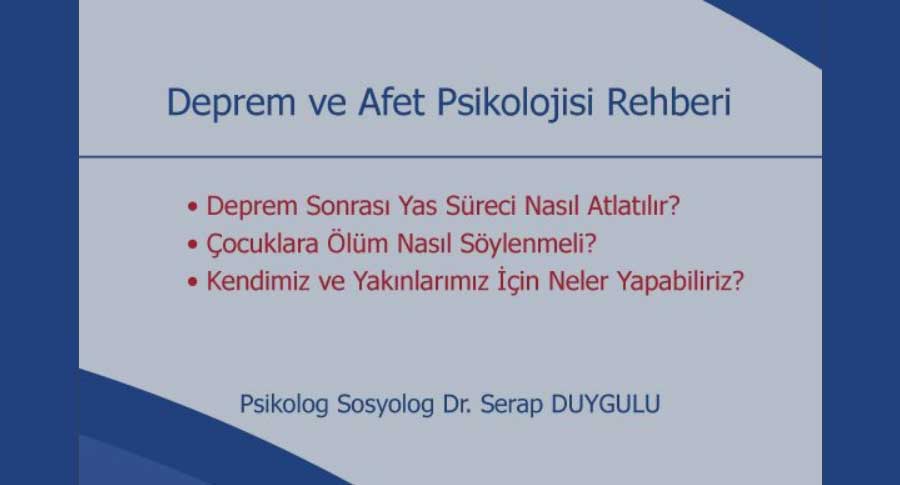 Deprem ve Afet Psikolojisi Rehberi

• Deprem Sonrası Yas Süreci Nasıl Atlatılır?
• Çocuklara Ölüm Nasıl Söylenmeli?
• Kendimiz ve Yakınlarımız İçin Neler Yapabiliriz?

Psikolog Sosyolog Dr. Serap DUYGULU